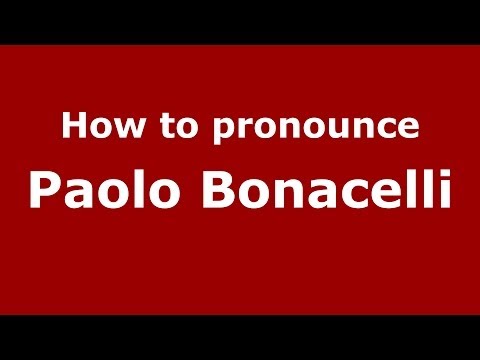 How to pronounce
Paolo Bonacelli